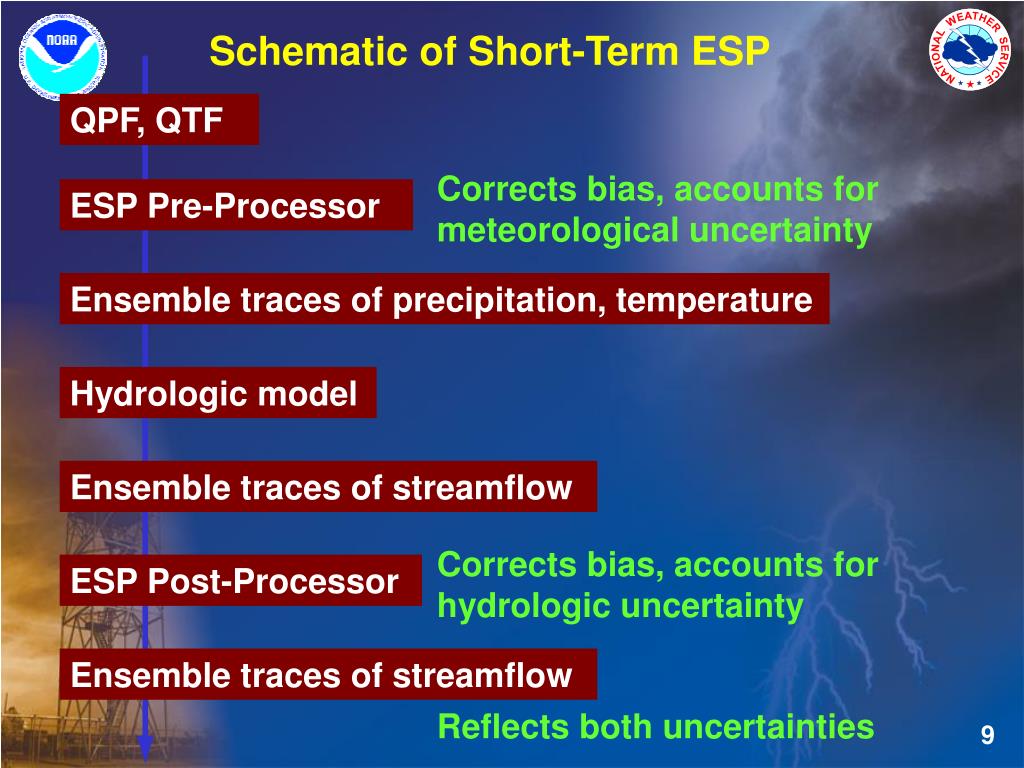 NOAA

Schematic of Short-Term ESP

NATIONAL WEATHER SERVICE

QPF, QTF

ESP Pre-Processor

Corrects bias, accounts for meteorological uncertainty

Ensemble traces of precipitation, temperature

Hydrologic model

Ensemble traces of streamflow

ESP Post-Processor

Corrects bias, accounts for hydrologic uncertainty

Ensemble traces of streamflow

Reflects both uncertainties

9